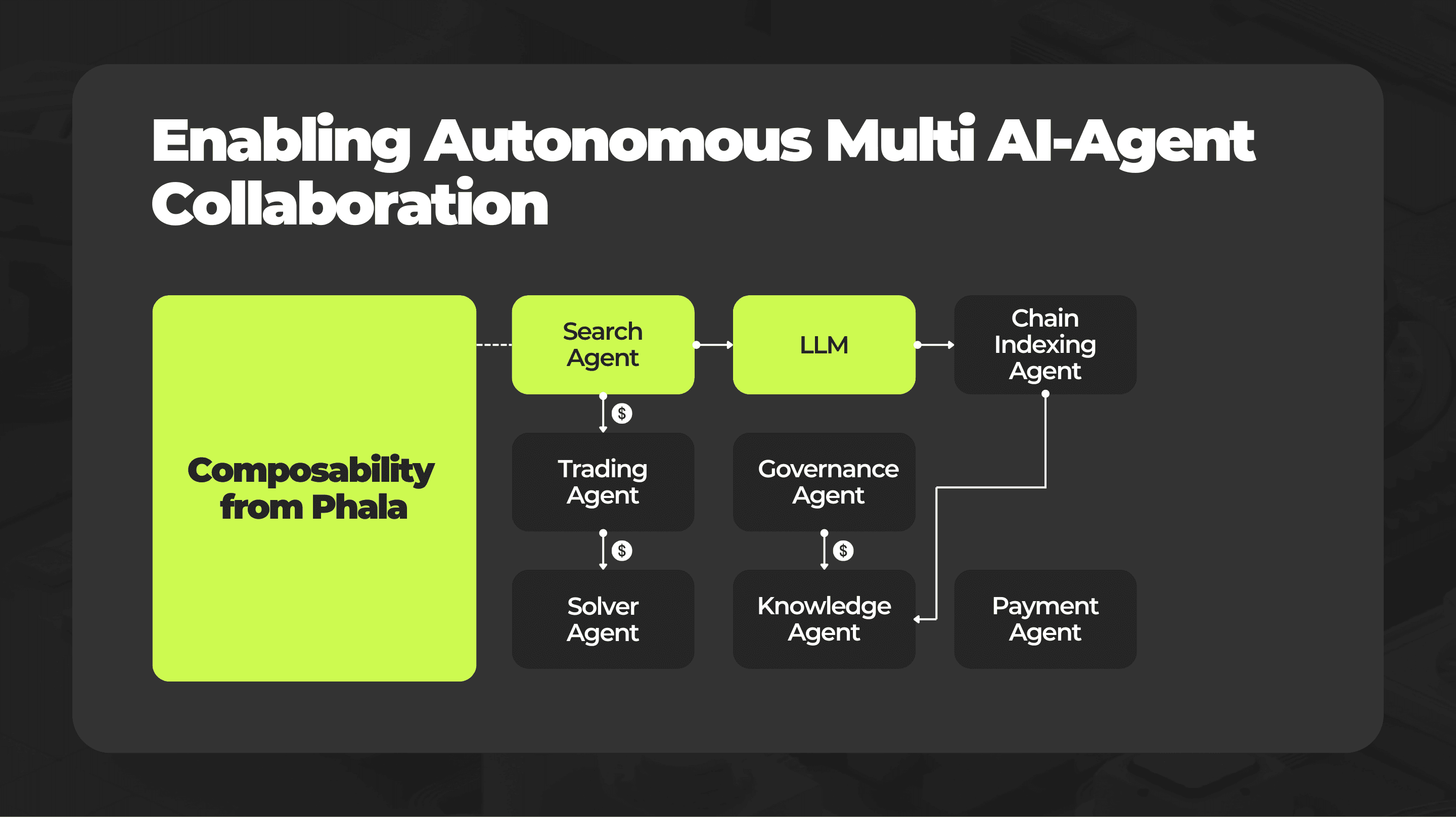 Enabling Autonomous Multi AI-Agent Collaboration

Composability from Phala

Search Agent

LLM

Chain Indexing Agent

$

Trading Agent

Governance Agent

$

$

Solver Agent

Knowledge Agent

Payment Agent